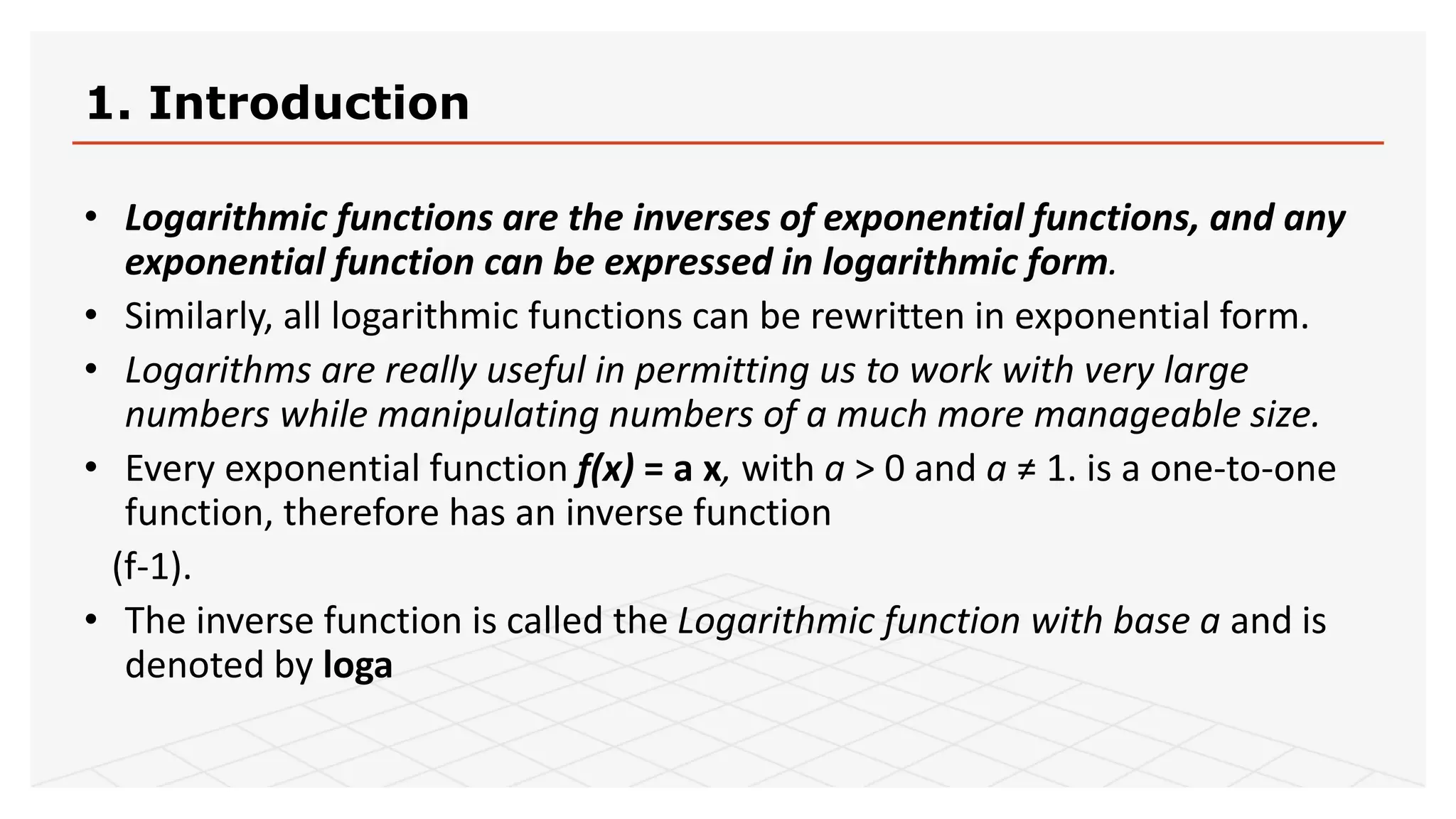 1. Introduction

• Logarithmic functions are the inverses of exponential functions, and any exponential function can be expressed in logarithmic form.
• Similarly, all logarithmic functions can be rewritten in exponential form.
• Logarithms are really useful in permitting us to work with very large numbers while manipulating numbers of a much more manageable size.
• Every exponential function f(x) = a x, with a > 0 and a ≠ 1. is a one-to-one function, therefore has an inverse function

(f-1).
• The inverse function is called the Logarithmic function with base a and is denoted by loga